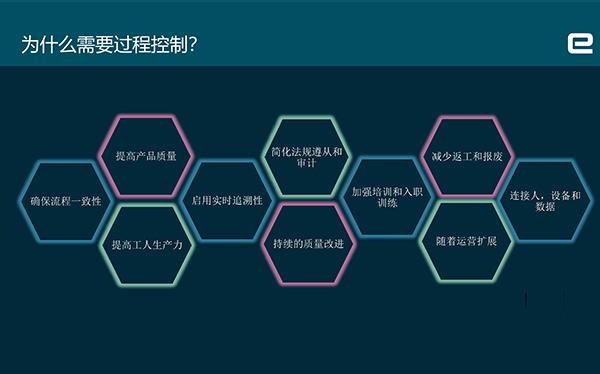 为什么需要过程控制?

确保流程一致性

提高产品质量

提高工人生产力

启用实时追溯性

简化法规遵从和审计

持续的质量改进

加强培训和入职训练

减少返工和报废

随着运营扩展

连接人，设备和数据